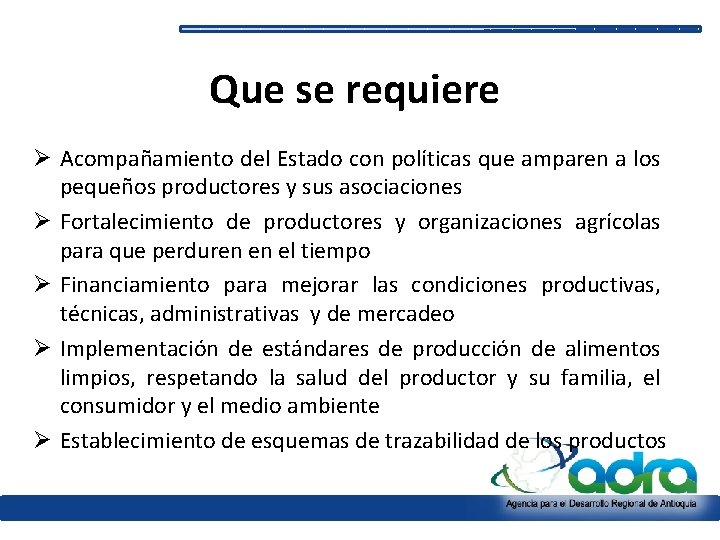 Que se requiere

➢ Acompañamiento del Estado con políticas que amparen a los pequeños productores y sus asociaciones

➢ Fortalecimiento de productores y organizaciones agrícolas para que perduren en el tiempo

➢ Financiamiento para mejorar las condiciones productivas, técnicas, administrativas y de mercadeo

➢ Implementación de estándares de producción de alimentos limpios, respetando la salud del productor y su familia, el consumidor y el medio ambiente

➢ Establecimiento de esquemas de trazabilidad de los productos

adra

Agencia para el Desarrollo Regional de Antioquia